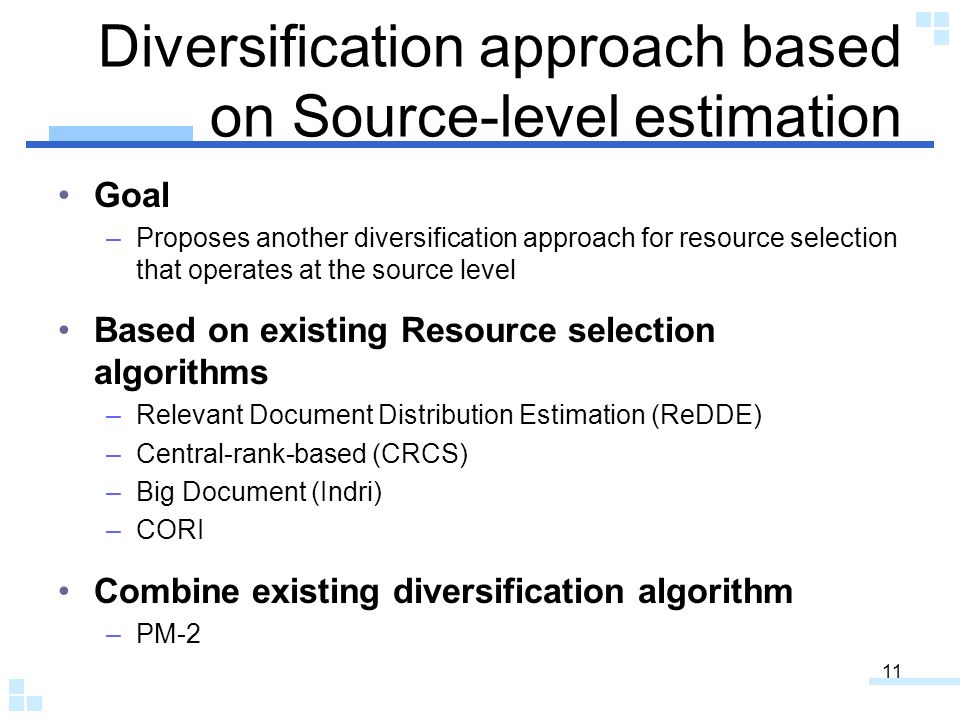 Diversification approach based on Source-level estimation

• Goal
– Proposes another diversification approach for resource selection that operates at the source level

• Based on existing Resource selection algorithms
– Relevant Document Distribution Estimation (ReDDE)
– Central-rank-based (CRCS)
– Big Document (Indri)
– CORI

• Combine existing diversification algorithm
– PM-2

11